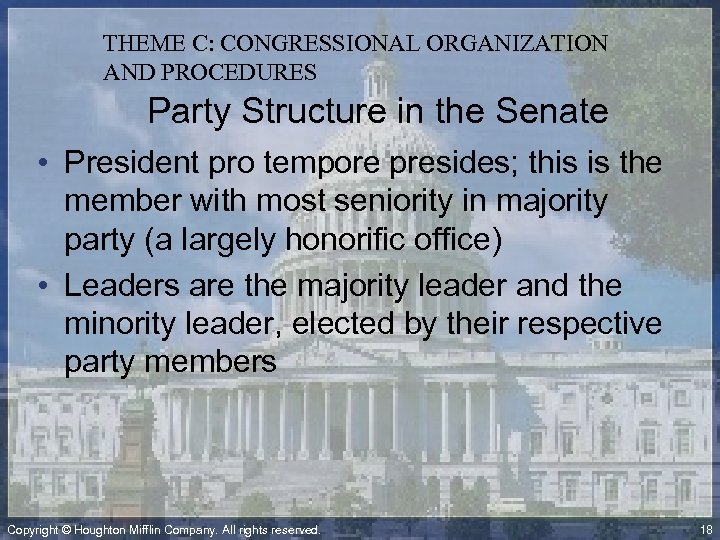 THEME C: CONGRESSIONAL ORGANIZATION AND PROCEDURES

Party Structure in the Senate

• President pro tempore presides; this is the member with most seniority in majority party (a largely honorific office)

• Leaders are the majority leader and the minority leader, elected by their respective party members

Copyright © Houghton Mifflin Company. All rights reserved.

18